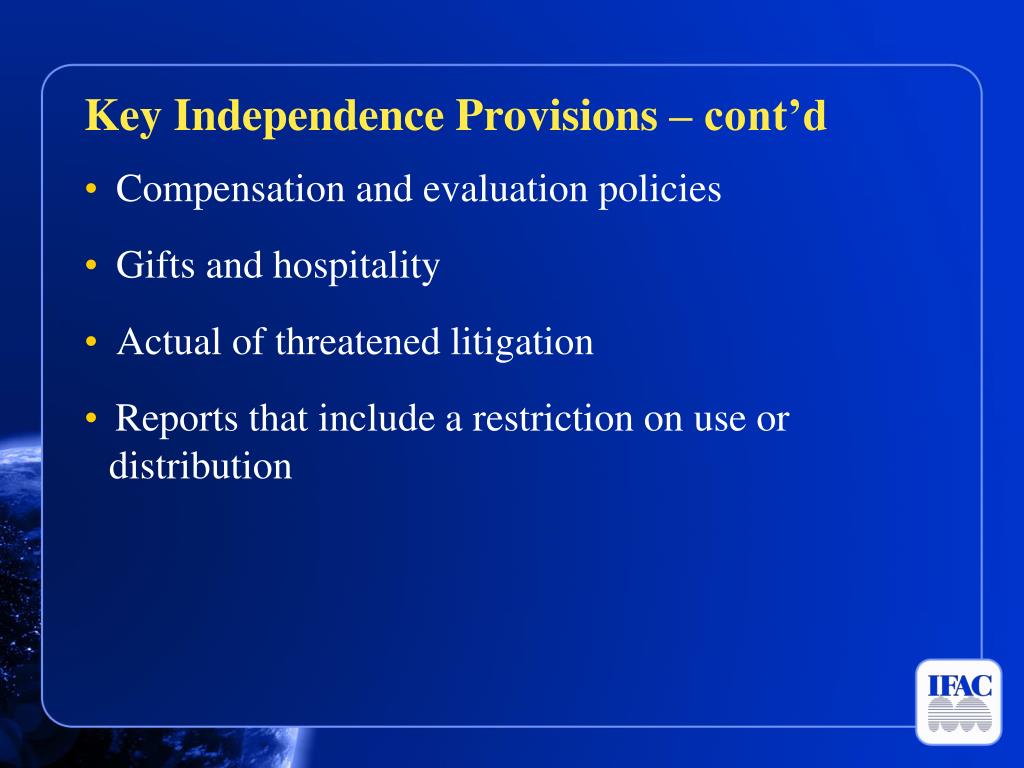 Key Independence Provisions – cont’d

• Compensation and evaluation policies

• Gifts and hospitality

• Actual of threatened litigation

• Reports that include a restriction on use or distribution

IFAC